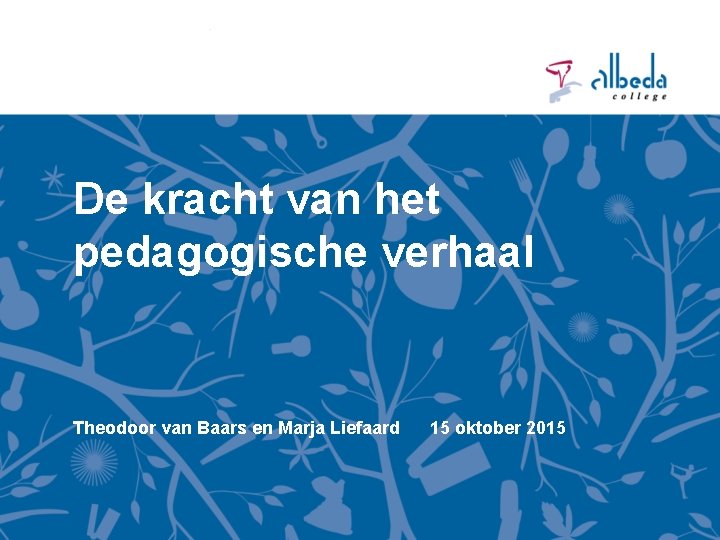 albeda
college

De kracht van het pedagogische verhaal

Theodoor van Baars en Marja Liefaard 15 oktober 2015